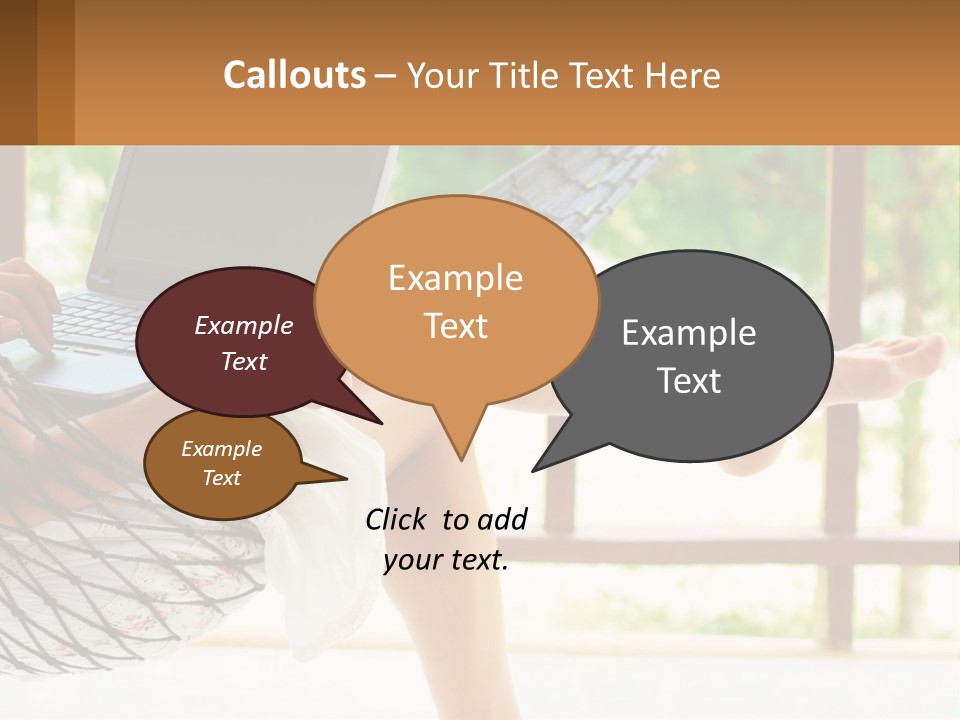 Callouts – Your Title Text Here

Example Text

Example Text

Example Text

Example Text

Click to add your text.